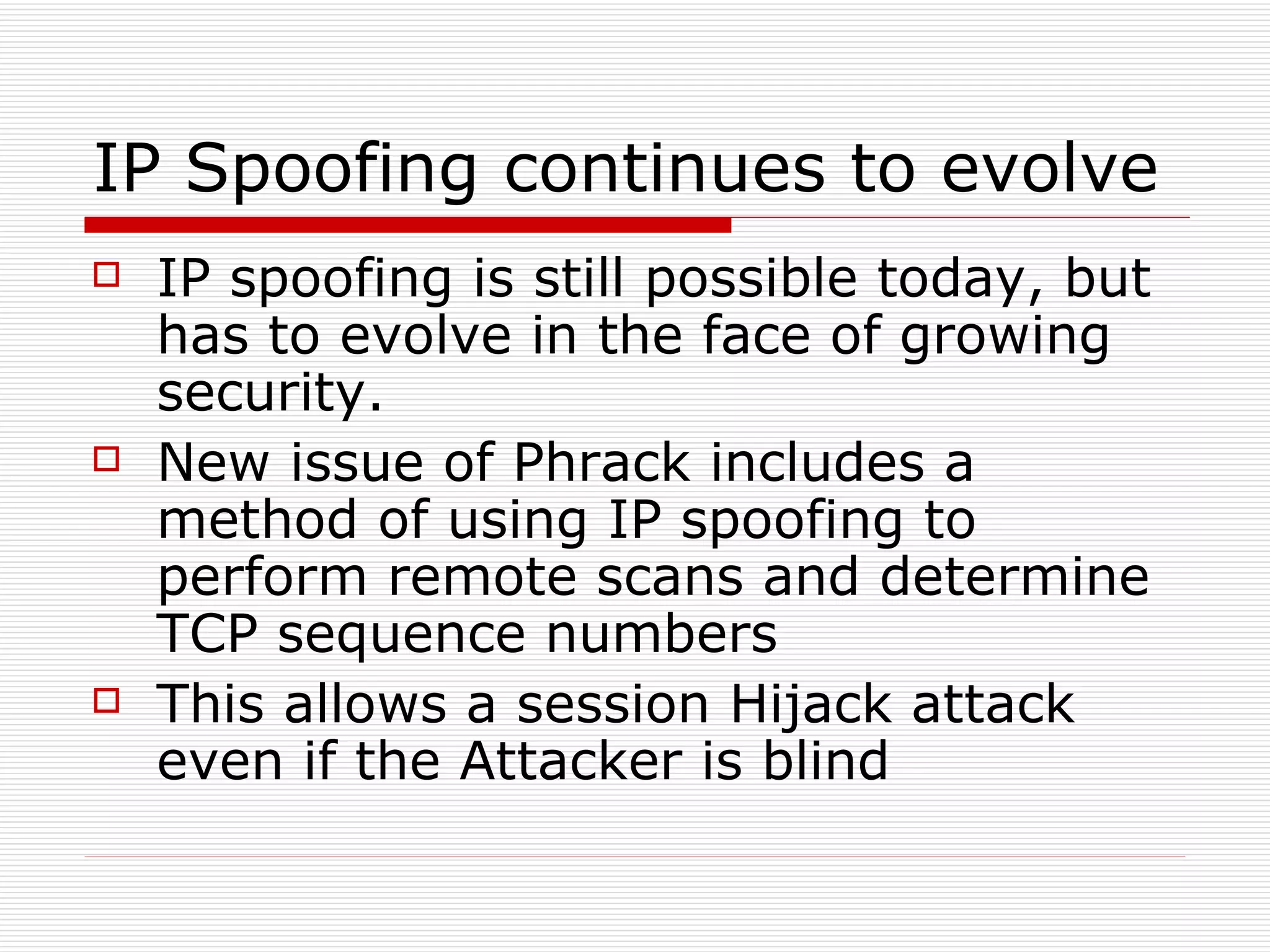 IP Spoofing continues to evolve

IP spoofing is still possible today, but has to evolve in the face of growing security.

New issue of Phrack includes a method of using IP spoofing to perform remote scans and determine TCP sequence numbers

This allows a session Hijack attack even if the Attacker is blind